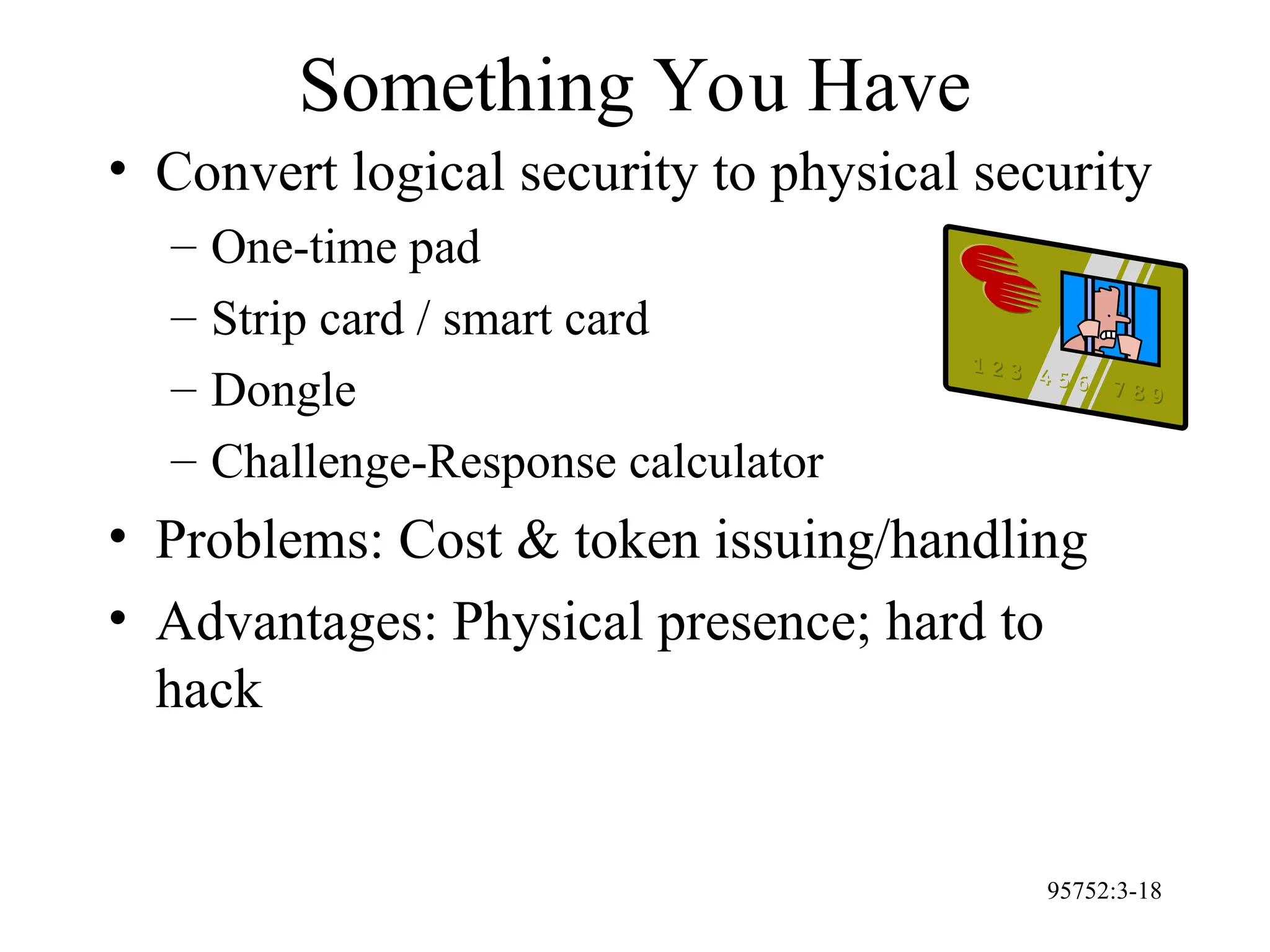 Something You Have

• Convert logical security to physical security
 – One-time pad
 – Strip card / smart card
 – Dongle
 – Challenge-Response calculator

1 2 3 4 5 6 7 8 9

• Problems: Cost & token issuing/handling
• Advantages: Physical presence; hard to hack

95752:3-18